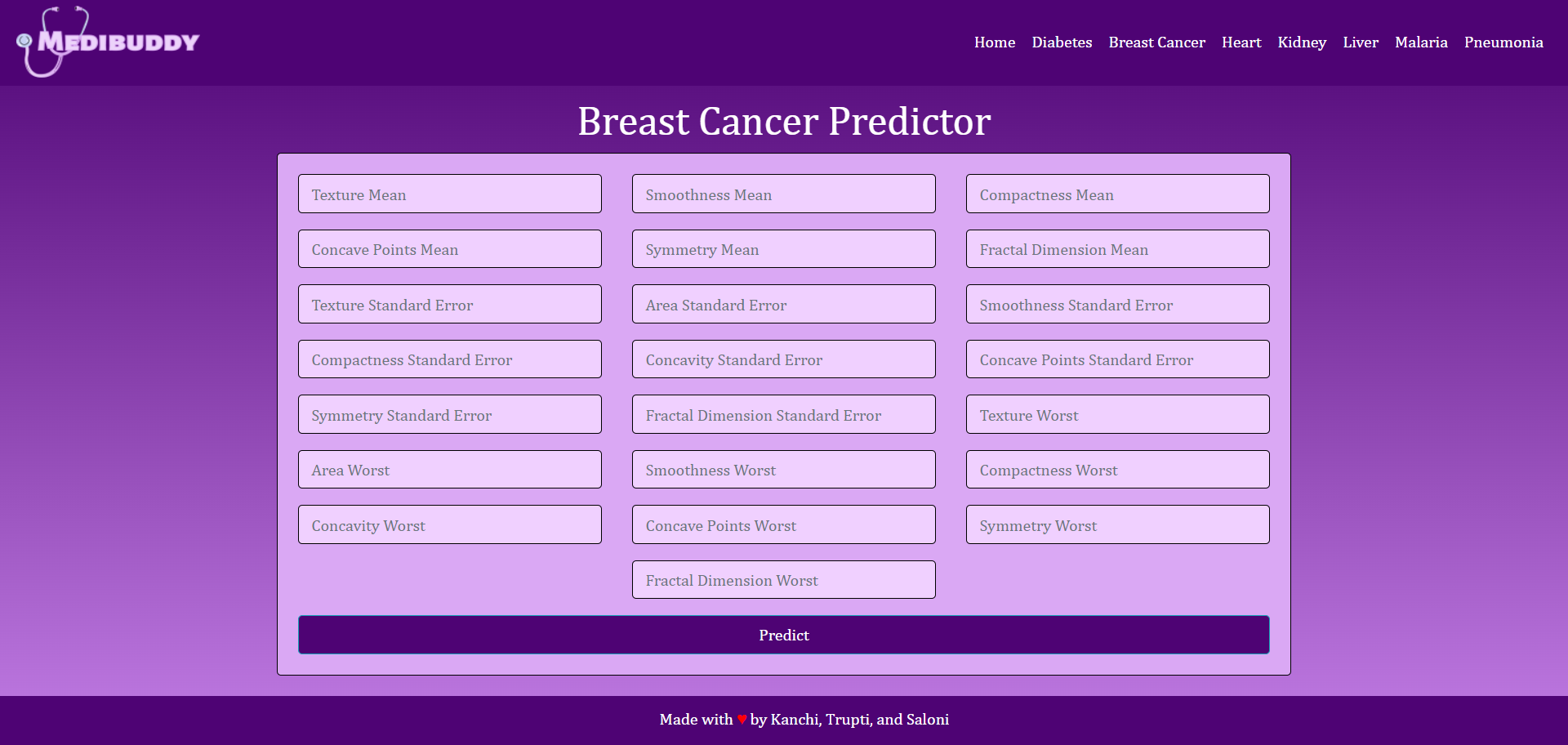 MEDIBUDDY

Home Diabetes Breast Cancer Heart Kidney Liver Malaria Pneumonia

Breast Cancer Predictor

Texture Mean
Smoothness Mean
Compactness Mean
Concave Points Mean
Symmetry Mean
Fractal Dimension Mean
Texture Standard Error
Area Standard Error
Smoothness Standard Error
Compactness Standard Error
Concavity Standard Error
Concave Points Standard Error
Symmetry Standard Error
Fractal Dimension Standard Error
Texture Worst
Area Worst
Smoothness Worst
Compactness Worst
Concavity Worst
Concave Points Worst
Symmetry Worst
Fractal Dimension Worst

Predict

Made with ♥ by Kanchi, Trupti, and Saloni